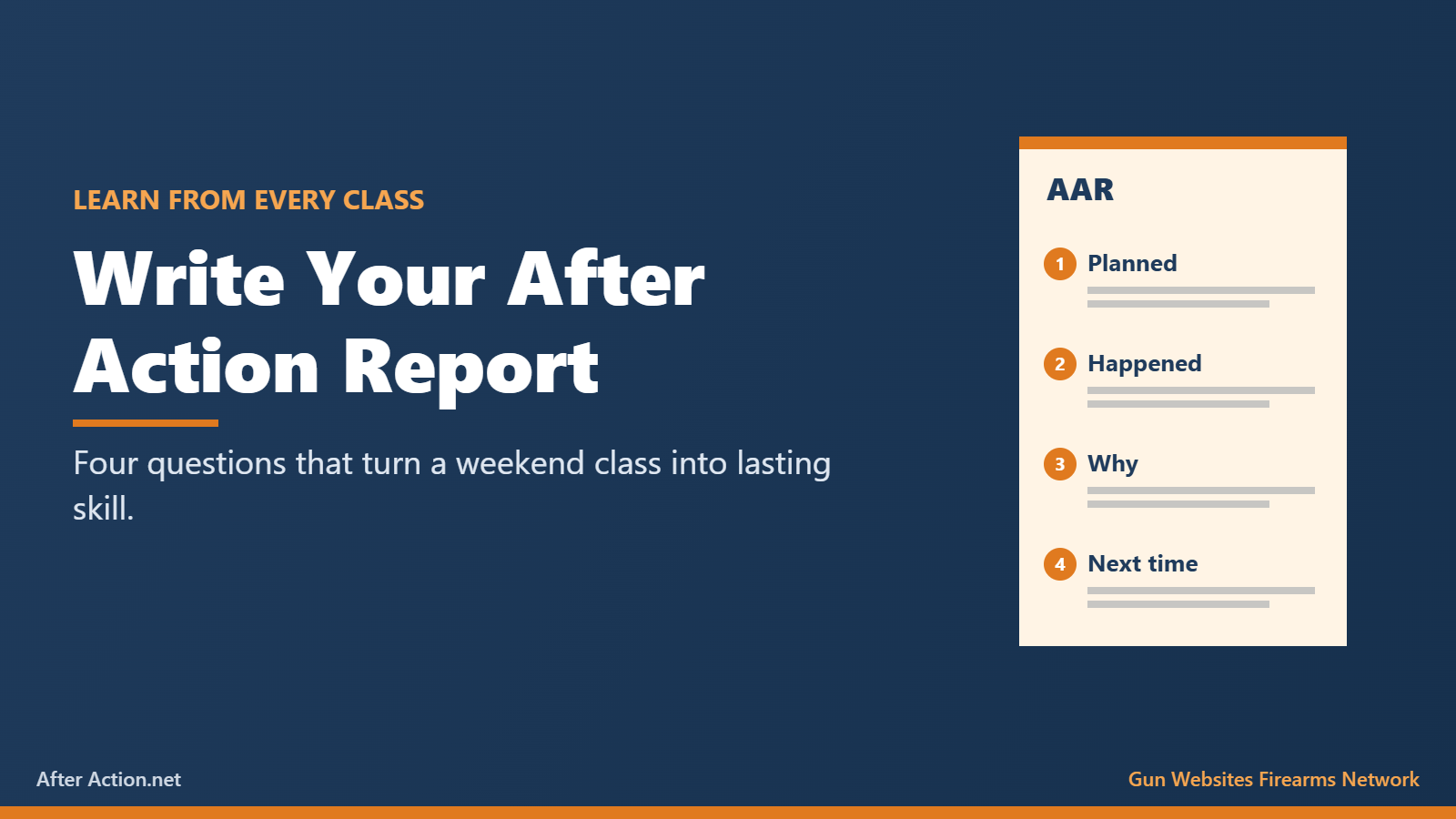 LEARN FROM EVERY CLASS

Write Your After Action Report

Four questions that turn a weekend class into lasting skill.

AAR

1 Planned

2 Happened

3 Why

4 Next time

After Action.net

Gun Websites Firearms Network